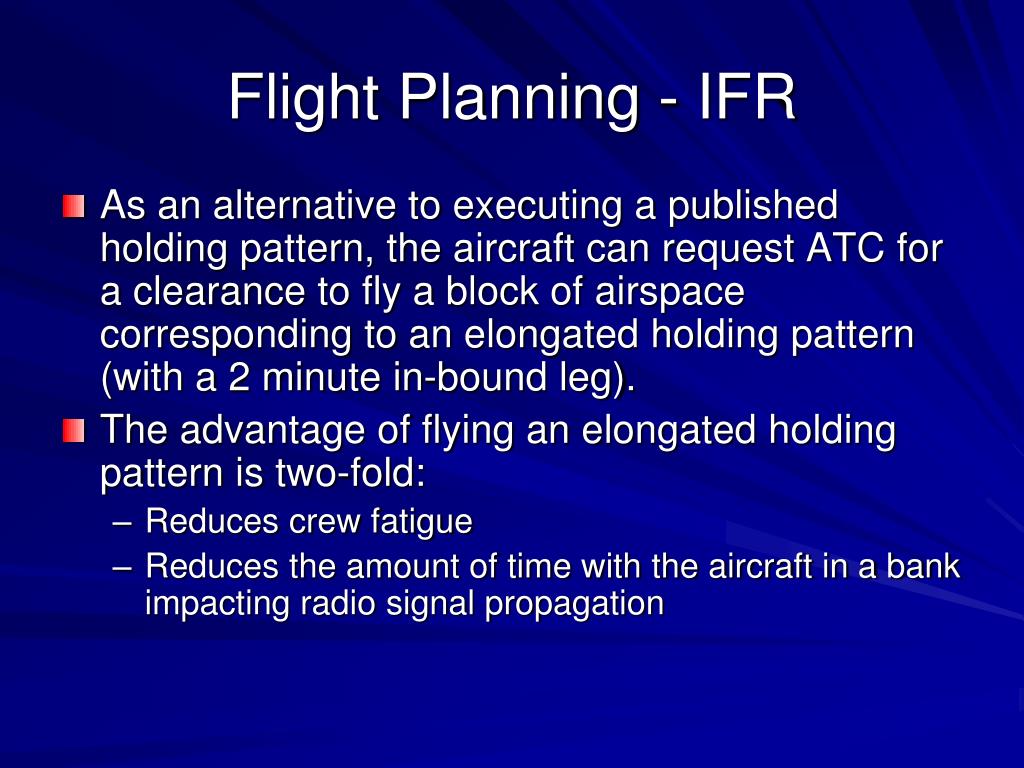 Flight Planning - IFR

As an alternative to executing a published holding pattern, the aircraft can request ATC for a clearance to fly a block of airspace corresponding to an elongated holding pattern (with a 2 minute in-bound leg).

The advantage of flying an elongated holding pattern is two-fold:

– Reduces crew fatigue

– Reduces the amount of time with the aircraft in a bank impacting radio signal propagation